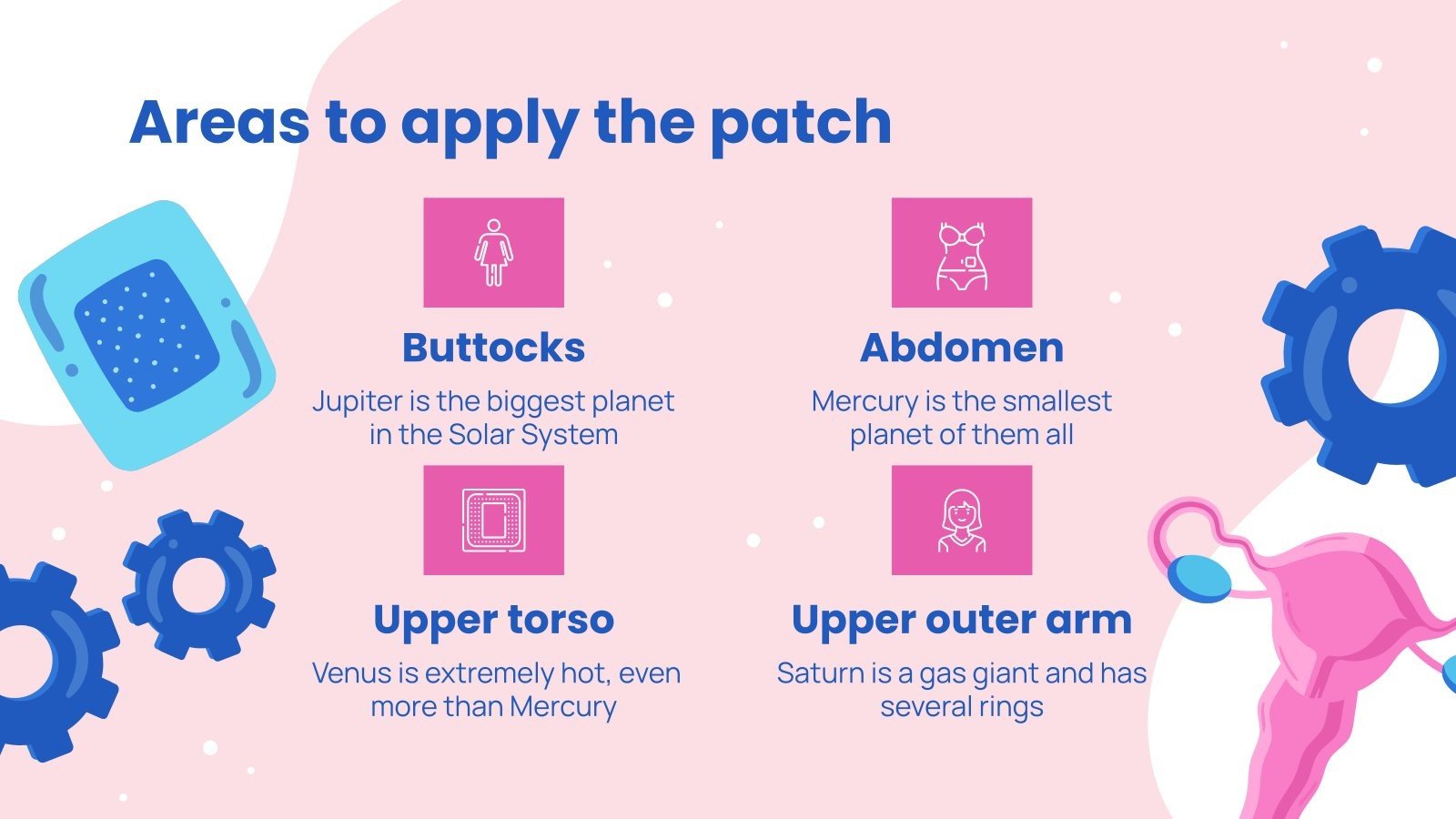 Areas to apply the patch

Buttocks

Jupiter is the biggest planet in the Solar System

Abdomen

Mercury is the smallest planet of them all

Upper torso

Venus is extremely hot, even more than Mercury

Upper outer arm

Saturn is a gas giant and has several rings